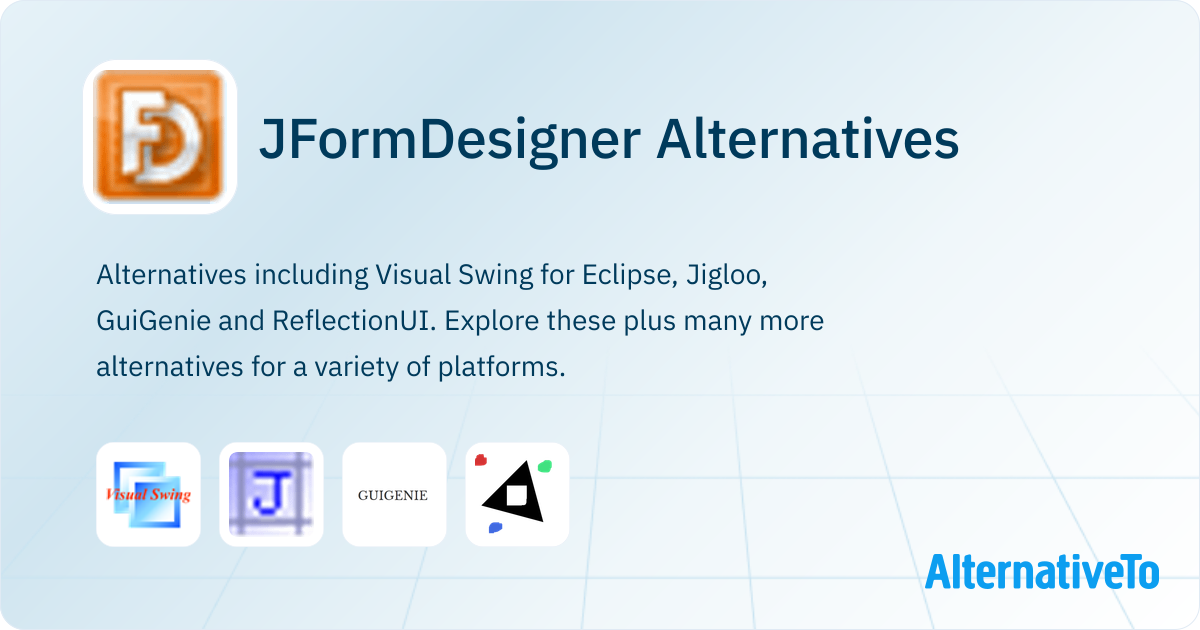 JFormDesigner Alternatives

Alternatives including Visual Swing for Eclipse, Jigloo, GuiGenie and ReflectionUI. Explore these plus many more alternatives for a variety of platforms.

Visual Swing

J

GUIGENIE

AlternativeTo